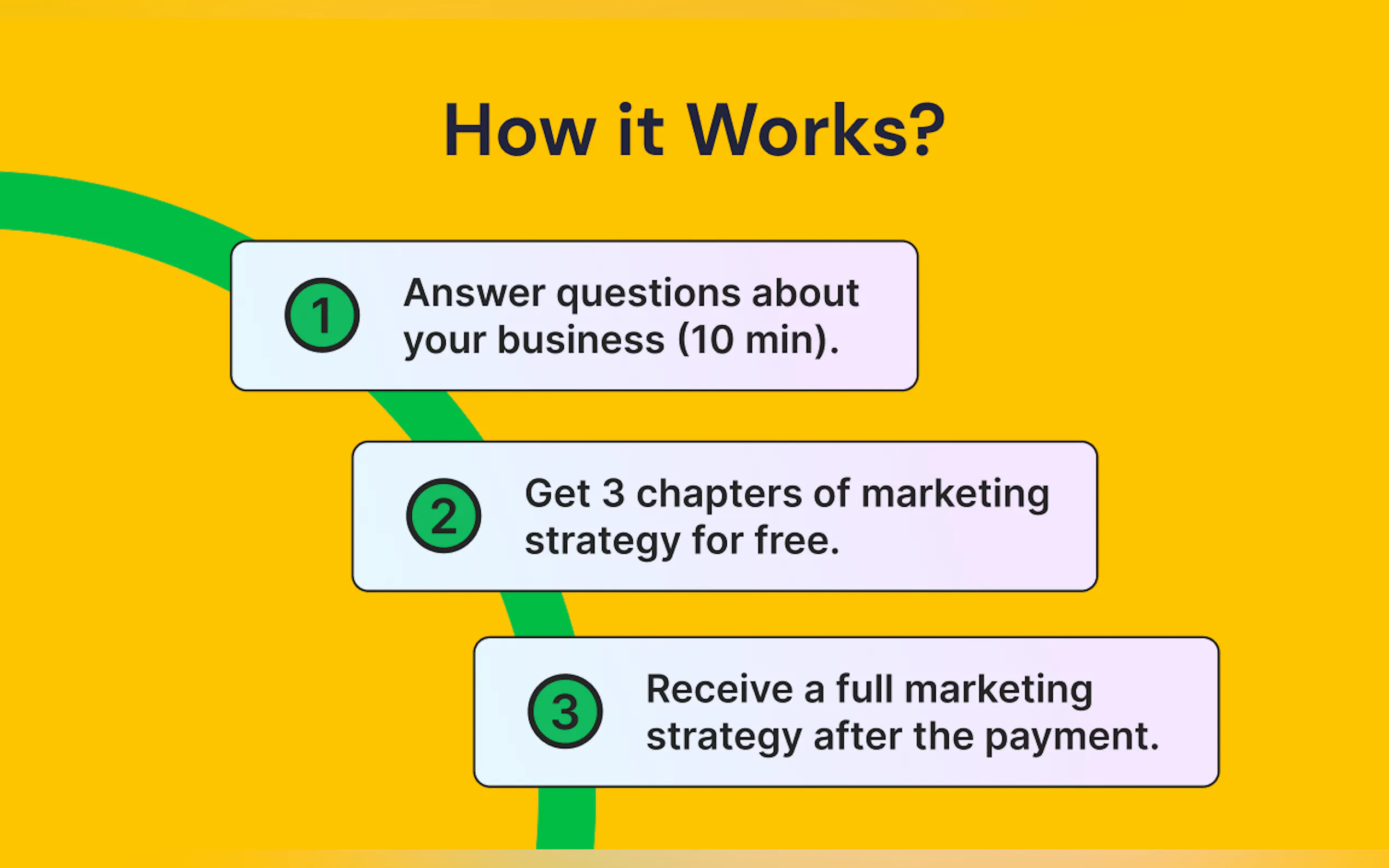 How it Works?

1 Answer questions about your business (10 min).

2 Get 3 chapters of marketing strategy for free.

3 Receive a full marketing strategy after the payment.